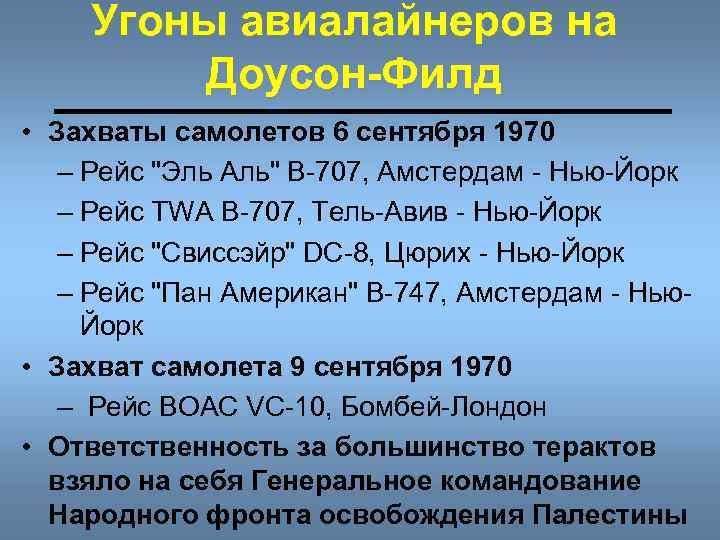 Угоны авиалайнеров на Доусон-Филд

• Захваты самолетов 6 сентября 1970
– Рейс "Эль Аль" B-707, Амстердам - Нью-Йорк
– Рейс TWA B-707, Тель-Авив - Нью-Йорк
– Рейс "Свиссэйр" DC-8, Цюрих - Нью-Йорк
– Рейс "Пан Американ" B-747, Амстердам - Нью-Йорк

• Захват самолета 9 сентября 1970
– Рейс BOAC VC-10, Бомбей-Лондон

• Ответственность за большинство терактов взяло на себя Генеральное командование Народного фронта освобождения Палестины